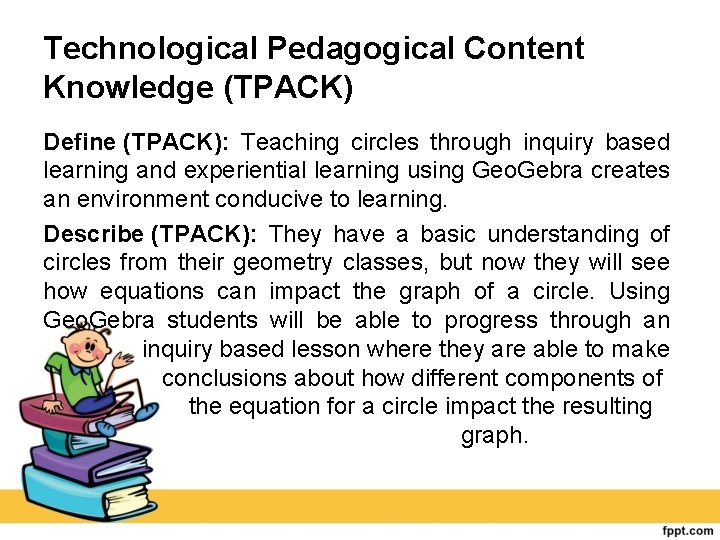 Technological Pedagogical Content Knowledge (TPACK)

Define (TPACK): Teaching circles through inquiry based learning and experiential learning using GeoGebra creates an environment conducive to learning.

Describe (TPACK): They have a basic understanding of circles from their geometry classes, but now they will see how equations can impact the graph of a circle. Using GeoGebra students will be able to progress through an inquiry based lesson where they are able to make conclusions about how different components of the equation for a circle impact the resulting graph.

fppt.com